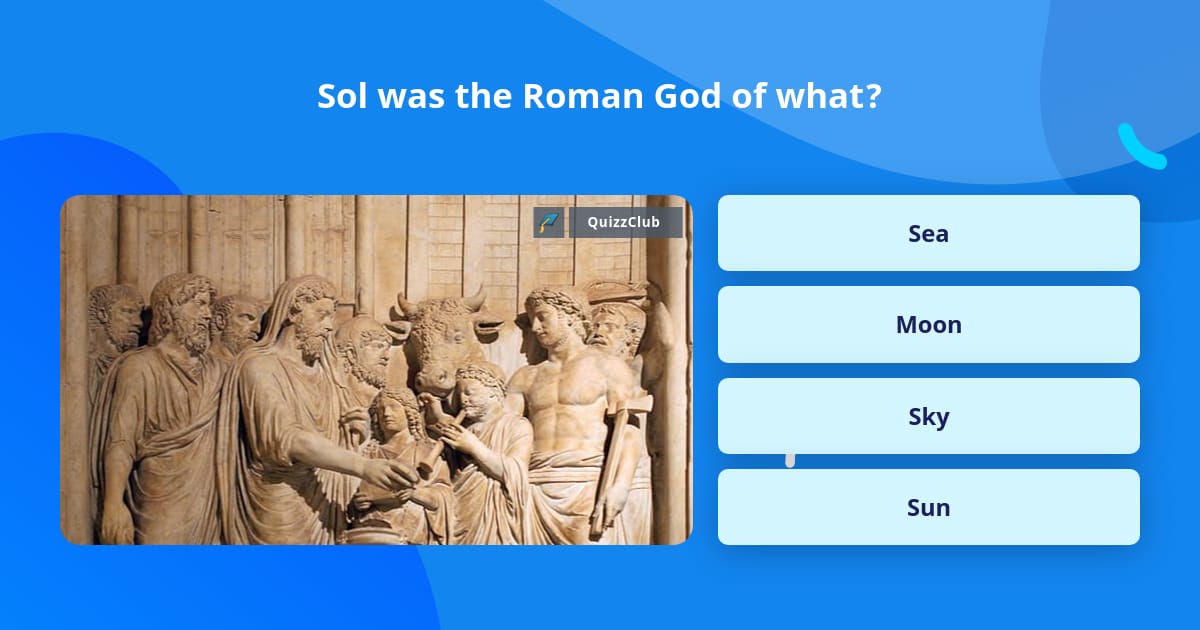 Sol was the Roman God of what?

QuizzClub

Sea

Moon

Sky

Sun